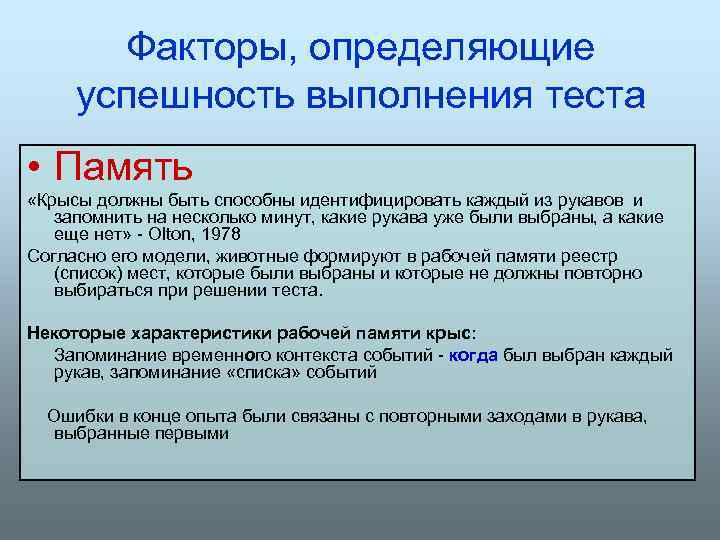 Факторы, определяющие успешность выполнения теста

• Память

«Крысы должны быть способны идентифицировать каждый из рукавов и запомнить на несколько минут, какие рукава уже были выбраны, а какие еще нет» - Olton, 1978

Согласно его модели, животные формируют в рабочей памяти реестр (список) мест, которые были выбраны и которые не должны повторно выбираться при решении теста.

Некоторые характеристики рабочей памяти крыс:

Запоминание временного контекста событий - когда был выбран каждый рукав, запоминание «списка» событий

Ошибки в конце опыта были связаны с повторными заходами в рукава, выбранные первыми